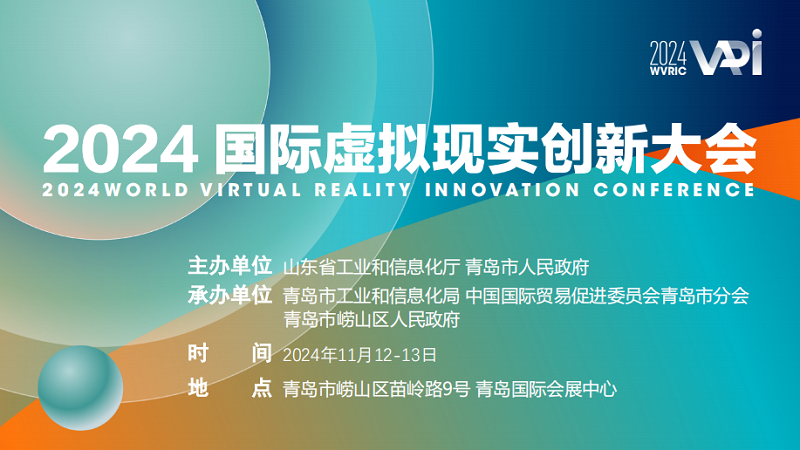 2024 WVRIC VRi

2024 国际虚拟现实创新大会
2024WORLD VIRTUAL REALITY INNOVATION CONFERENCE

主办单位 山东省工业和信息化厅 青岛市人民政府
承办单位 青岛市工业和信息化局 中国国际贸易促进委员会青岛市分会 青岛市崂山区人民政府
时 间 2024年11月12-13日
地 点 青岛市崂山区苗岭路9号 青岛国际会展中心